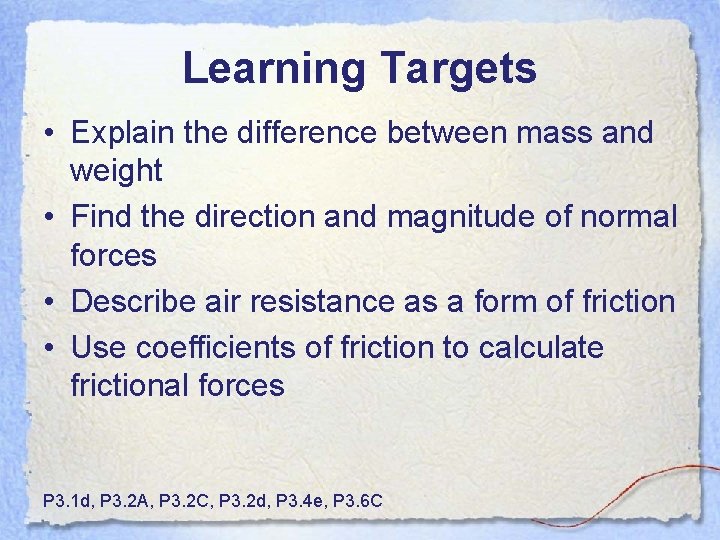 Learning Targets

• Explain the difference between mass and weight
• Find the direction and magnitude of normal forces
• Describe air resistance as a form of friction
• Use coefficients of friction to calculate frictional forces

P3.1d, P3.2A, P3.2C, P3.2d, P3.4e, P3.6C